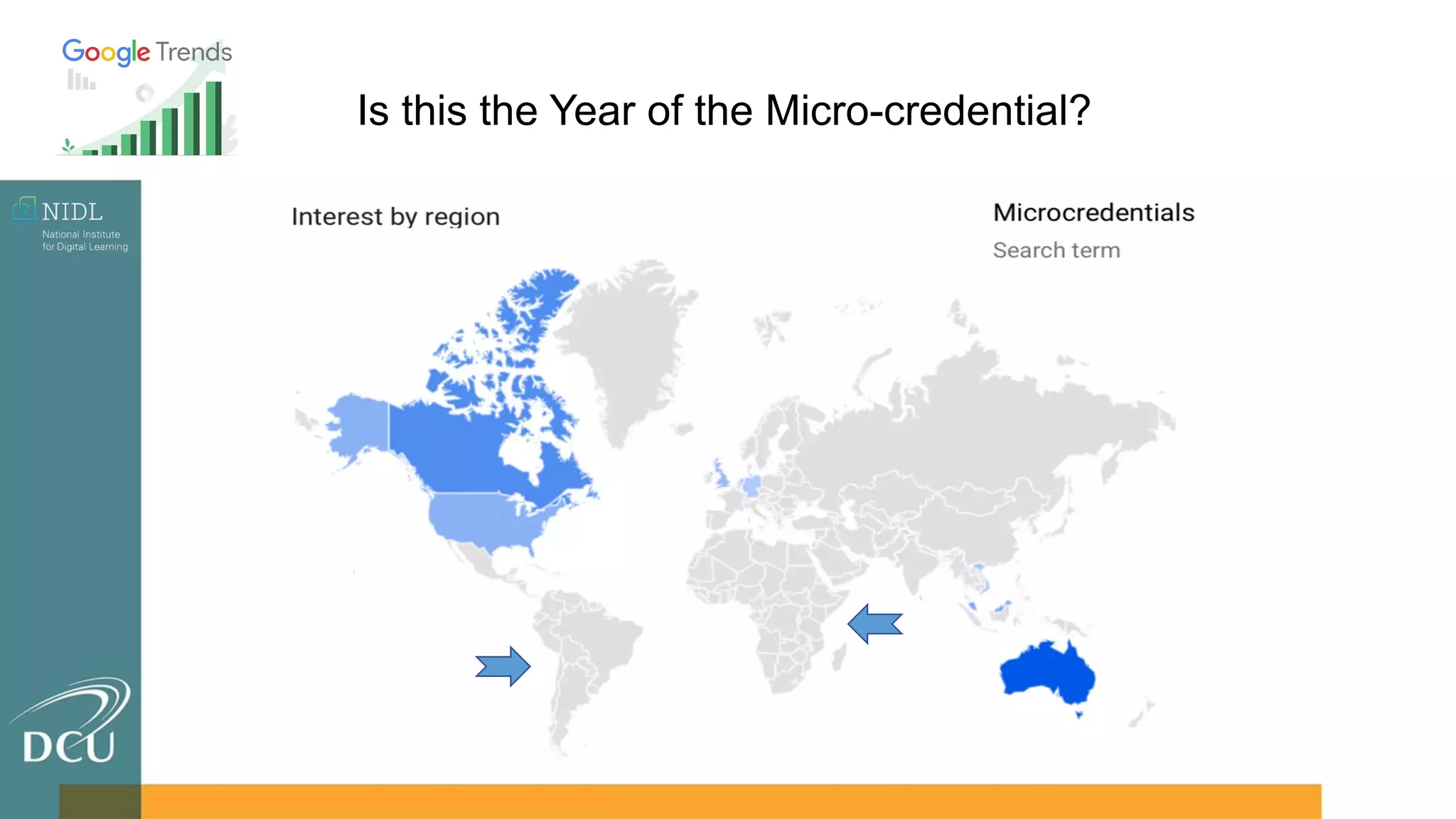 Google Trends

Is this the Year of the Micro-credential?

NIDL
National Institute for Digital Learning

Interest by region

Microcredentials
Search term

DCU